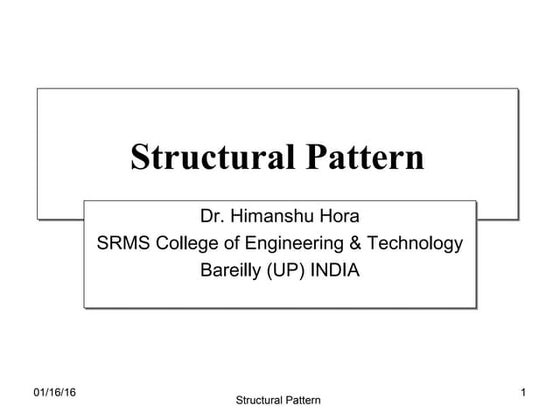 Structural Pattern

Dr. Himanshu Hora
SRMS College of Engineering & Technology
Bareilly (UP) INDIA

01/16/16

Structural Pattern

1